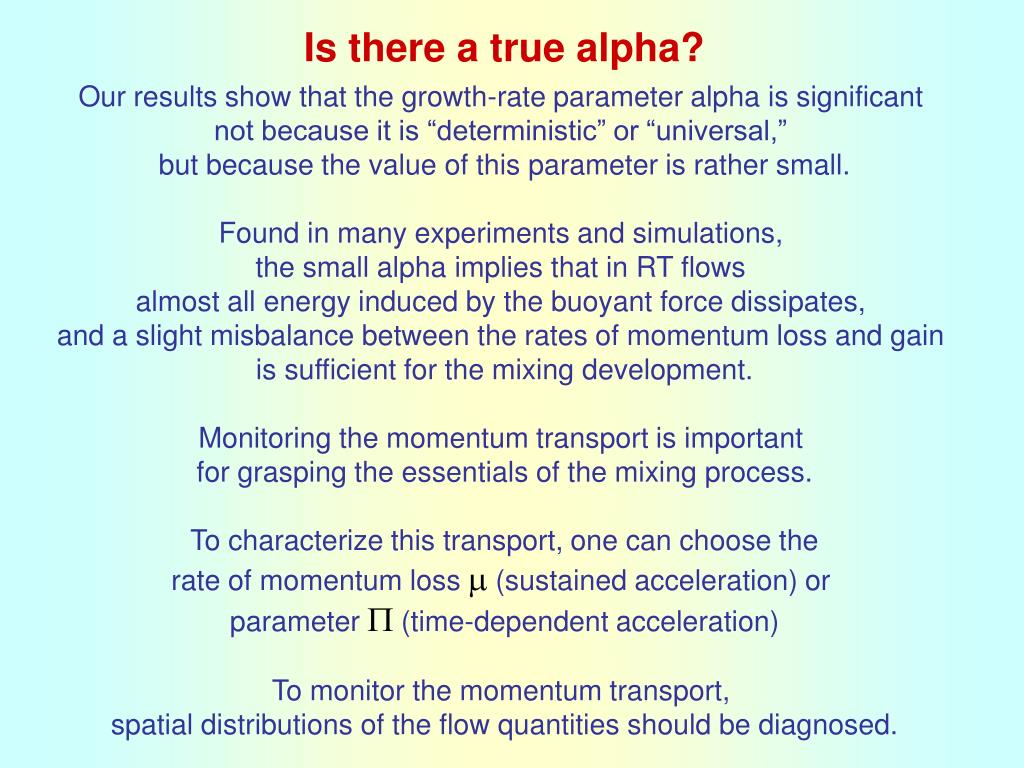 Is there a true alpha?

Our results show that the growth-rate parameter alpha is significant not because it is “deterministic” or “universal,” but because the value of this parameter is rather small.

Found in many experiments and simulations, the small alpha implies that in RT flows almost all energy induced by the buoyant force dissipates, and a slight misbalance between the rates of momentum loss and gain is sufficient for the mixing development.

Monitoring the momentum transport is important for grasping the essentials of the mixing process.

To characterize this transport, one can choose the rate of momentum loss $\mu$ (sustained acceleration) or parameter $\Pi$ (time-dependent acceleration)

To monitor the momentum transport, spatial distributions of the flow quantities should be diagnosed.